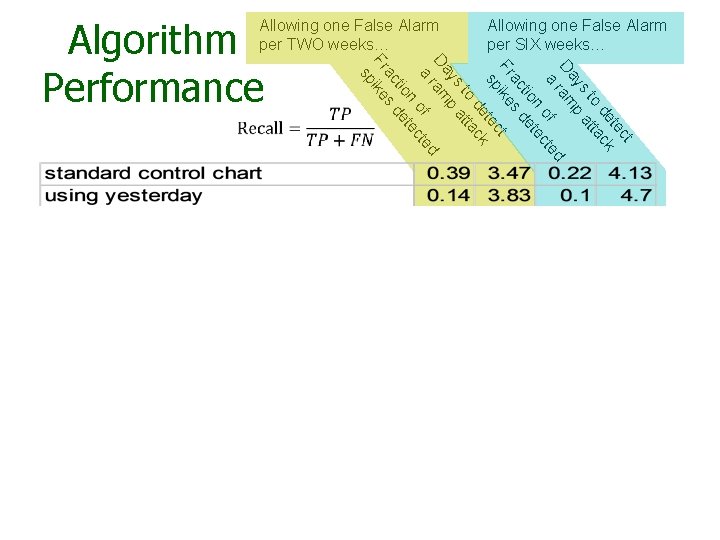 Algorithm Performance

Allowing one False Alarm per TWO weeks…

Allowing one False Alarm per SIX weeks…

$\text{Recall} = \frac{TP}{TP + FN}$

| | Fraction of spikes detected | Days to detect a ramp attack | Fraction of spikes detected | Days to detect a ramp attack |
|---|---|---|---|---|
| standard control chart | 0.39 | 3.47 | 0.22 | 4.13 |
| using yesterday | 0.14 | 3.83 | 0.1 | 4.7 |